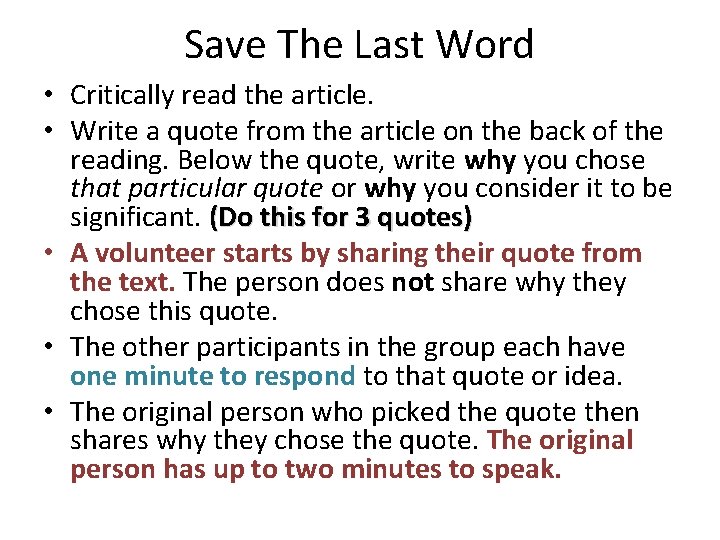 Save The Last Word

• Critically read the article.
• Write a quote from the article on the back of the reading. Below the quote, write why you chose that particular quote or why you consider it to be significant. (Do this for 3 quotes)
• A volunteer starts by sharing their quote from the text. The person does not share why they chose this quote.
• The other participants in the group each have one minute to respond to that quote or idea.
• The original person who picked the quote then shares why they chose the quote. The original person has up to two minutes to speak.